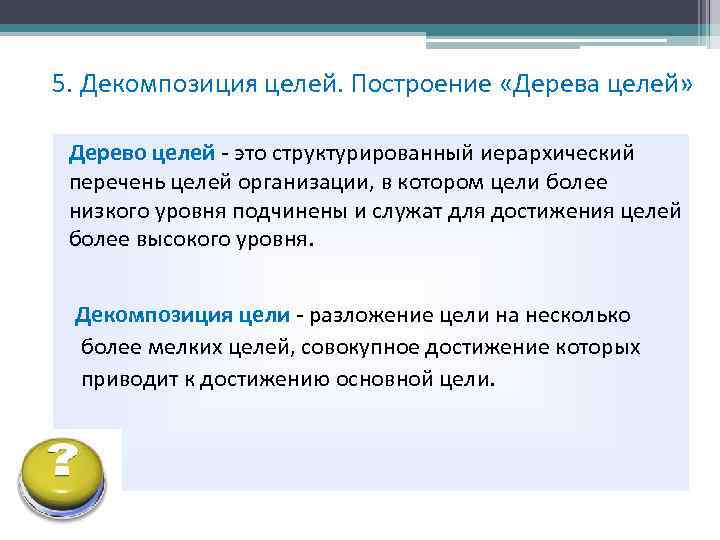 5. Декомпозиция целей. Построение «Дерева целей»

Дерево целей - это структурированный иерархический перечень целей организации, в котором цели более низкого уровня подчинены и служат для достижения целей более высокого уровня.

Декомпозиция цели - разложение цели на несколько более мелких целей, совокупное достижение которых приводит к достижению основной цели.

?